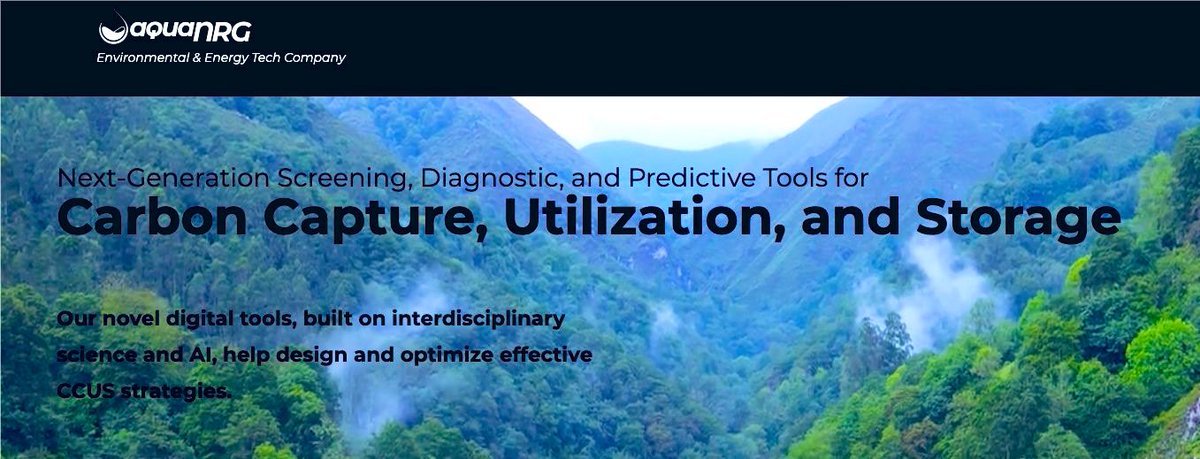 aquaNRG
Environmental & Energy Tech Company

Next-Generation Screening, Diagnostic, and Predictive Tools for
Carbon Capture, Utilization, and Storage

Our novel digital tools, built on interdisciplinary science and AI, help design and optimize effective CCUS strategies.